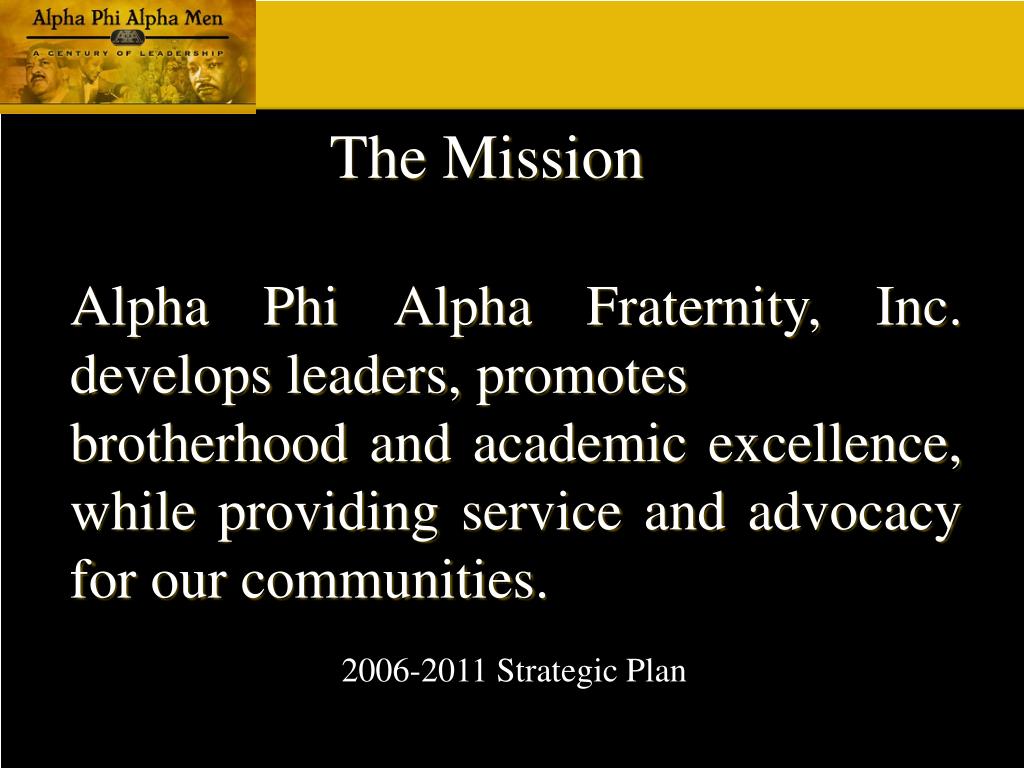 Alpha Phi Alpha Men
A CENTURY OF LEADERSHIP

The Mission

Alpha Phi Alpha Fraternity, Inc. develops leaders, promotes brotherhood and academic excellence, while providing service and advocacy for our communities.

2006-2011 Strategic Plan